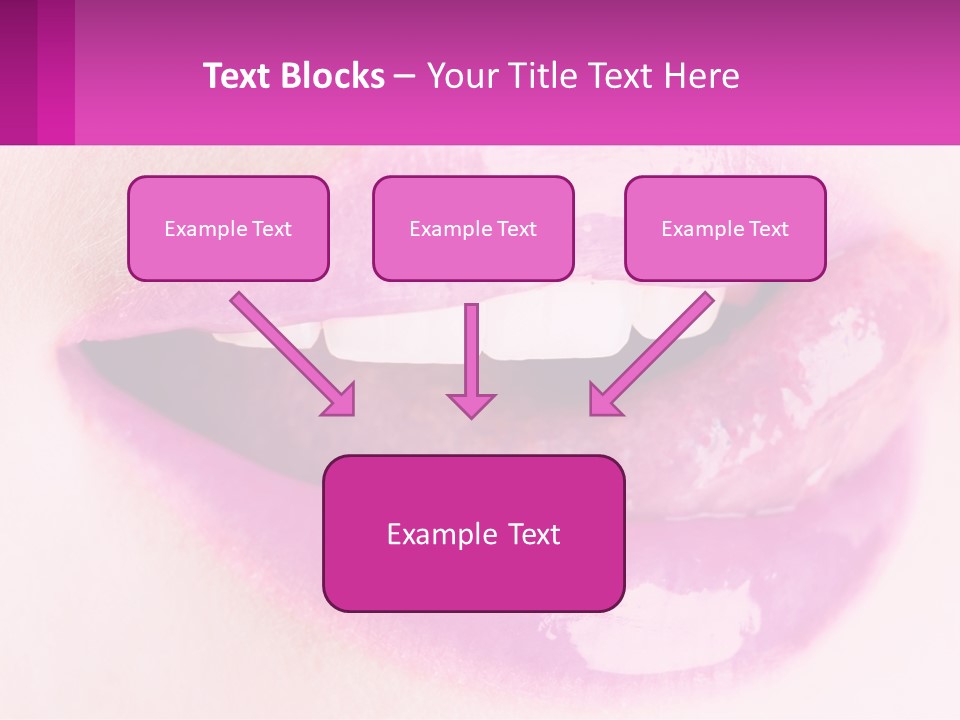 Text Blocks – Your Title Text Here

Example Text

Example Text

Example Text

Example Text